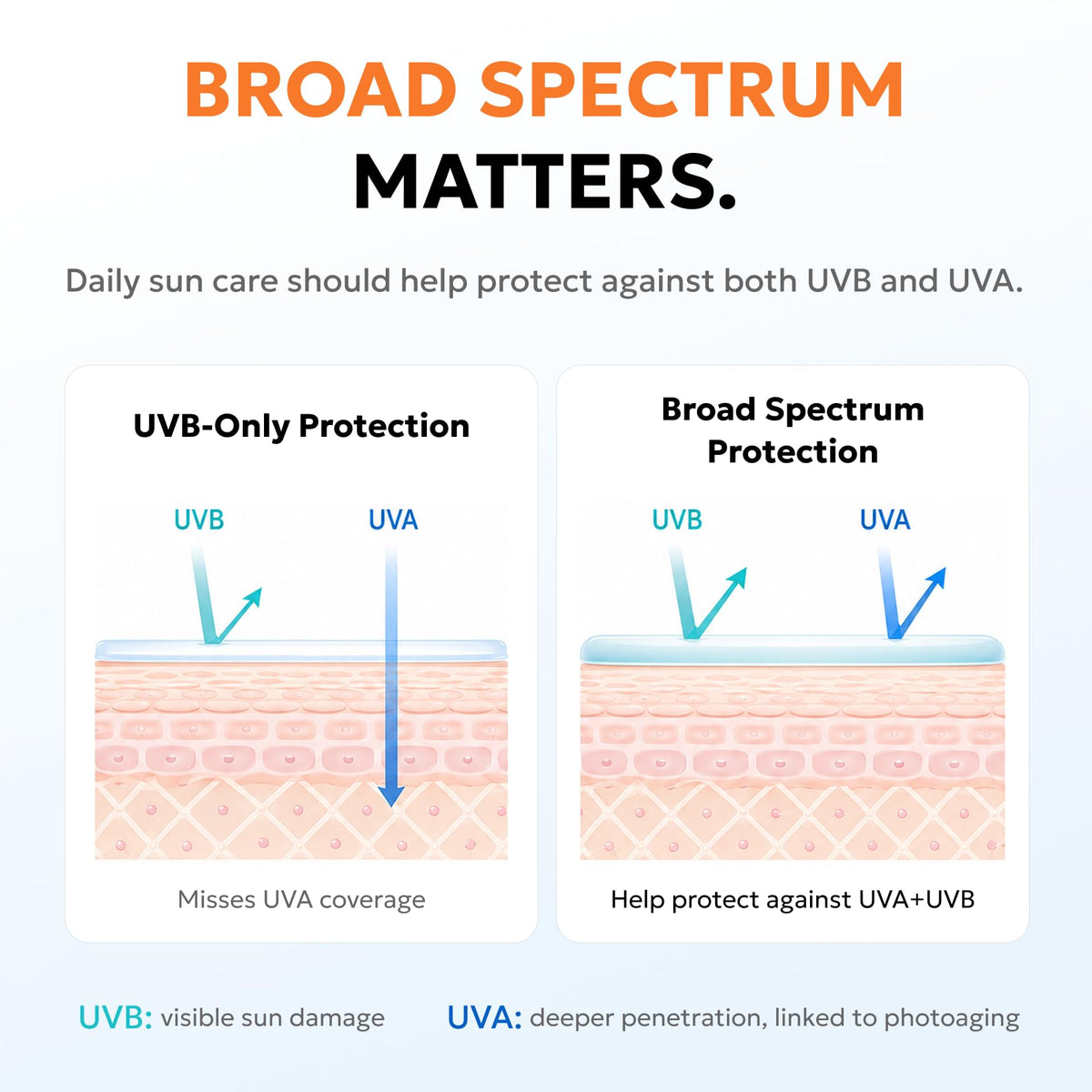 BROAD SPECTRUM MATTERS.

Daily sun care should help protect against both UVB and UVA.

UVB-Only Protection

UVB UVA

Misses UVA coverage

Broad Spectrum Protection

UVB UVA

Help protect against UVA+UVB

UVB: visible sun damage

UVA: deeper penetration, linked to photoaging